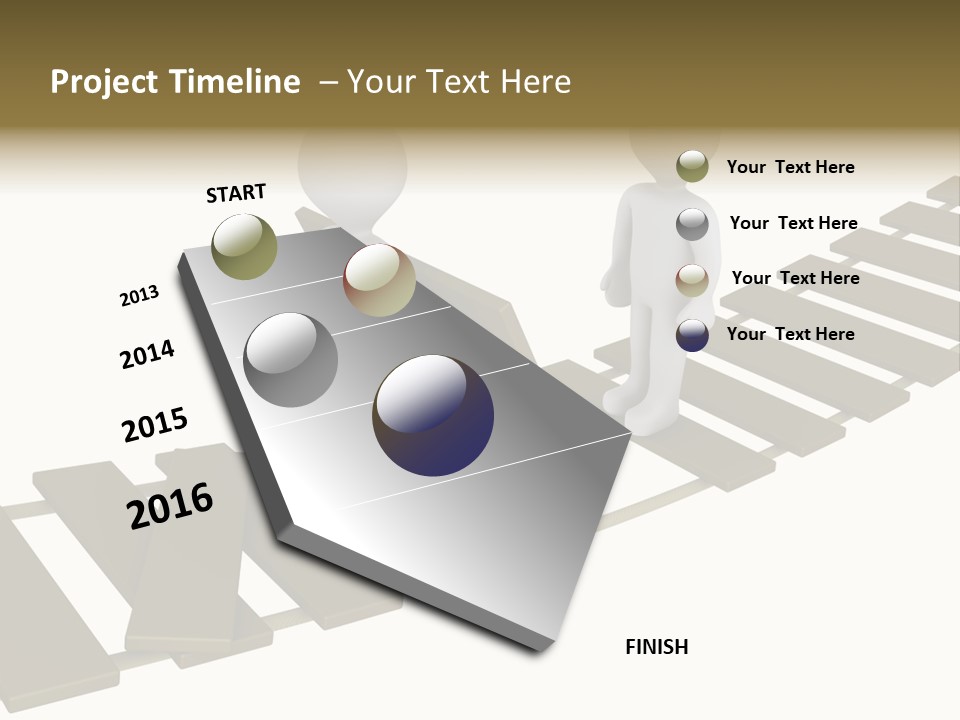 Project Timeline – Your Text Here

START

2013

2014

2015

2016

Your Text Here

Your Text Here

Your Text Here

Your Text Here

FINISH